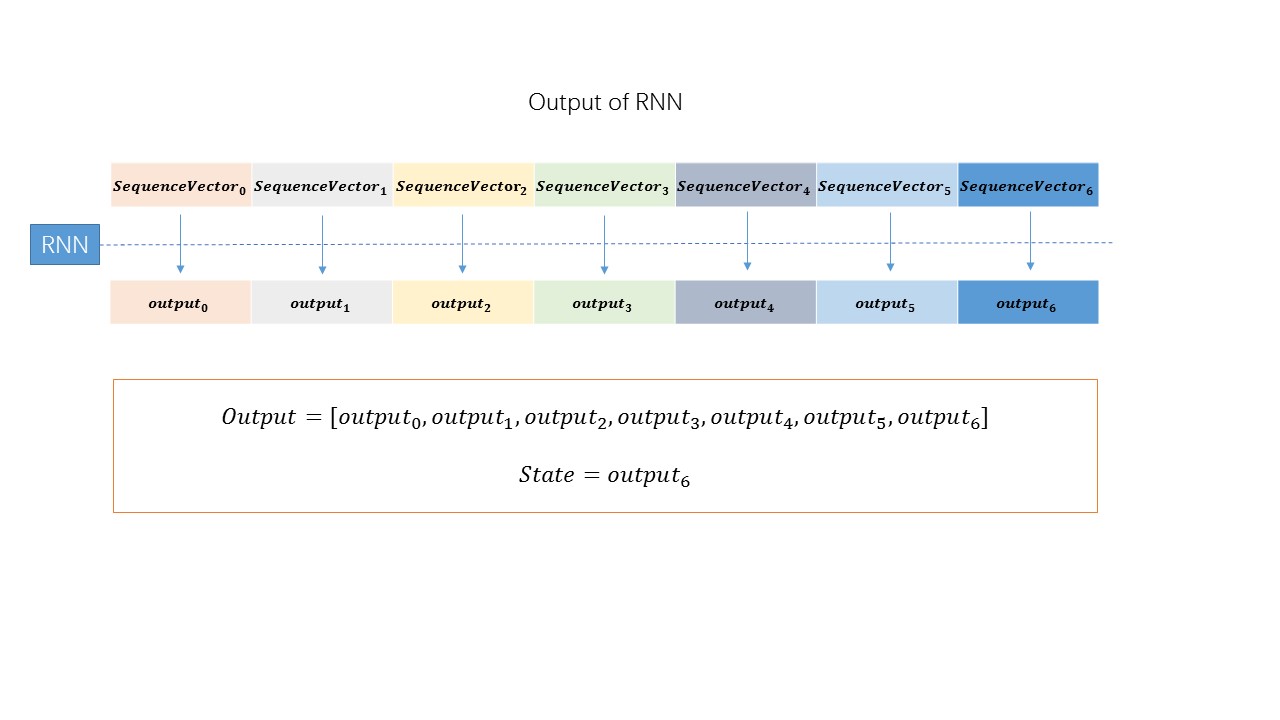 Output of RNN

$SequenceVector_0$ $SequenceVector_1$ $SequenceVector_2$ $SequenceVector_3$ $SequenceVector_4$ $SequenceVector_5$ $SequenceVector_6$

RNN

$output_0$ $output_1$ $output_2$ $output_3$ $output_4$ $output_5$ $output_6$

$Output = [output_0, output_1, output_2, output_3, output_4, output_5, output_6]$

$State = output_6$